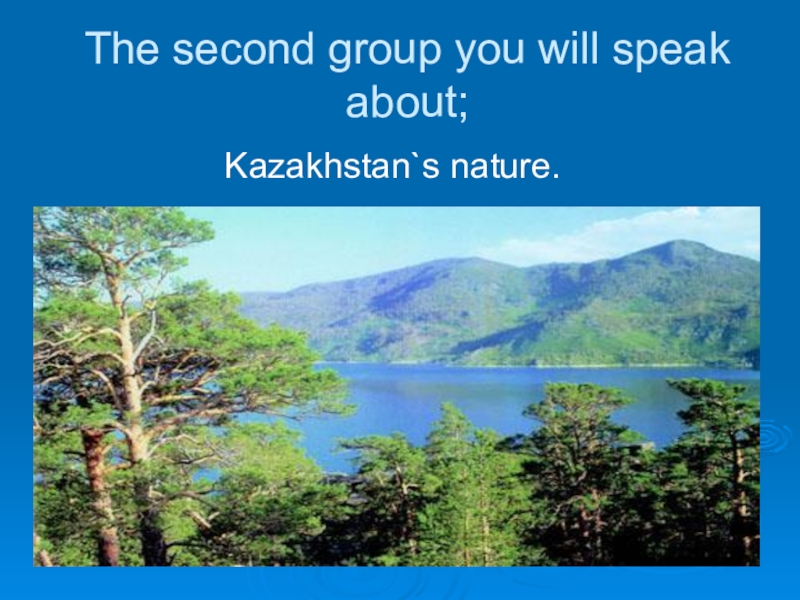 The second group you will speak about;

Kazakhstan`s nature.